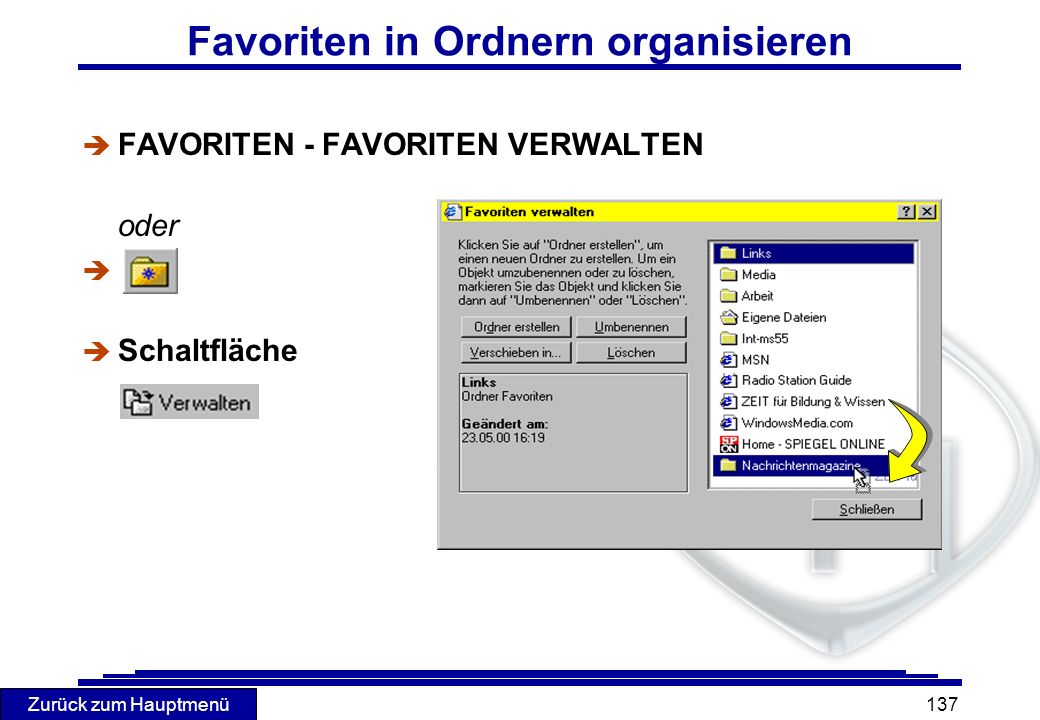 Favoriten in Ordnern organisieren

è FAVORITEN - FAVORITEN VERWALTEN

oder

è

è Schaltfläche

Verwalten

Favoriten verwalten

?

Klicken Sie auf "Ordner erstellen", um einen neuen Ordner zu erstellen. Um ein Objekt umzubenennen oder zu löschen, markieren Sie das Objekt und klicken Sie dann auf "Umbenennen" oder "Löschen".

Ordner erstellen

Umbenennen

Verschieben in...

Löschen

Links
Ordner Favoriten

Geändert am:
23.05.00 16:19

Links
Media
Arbeit
Eigene Dateien
Int-ms55
MSN
Radio Station Guide
ZEIT für Bildung & Wissen
WindowsMedia.com
Home - SPIEGEL ONLINE
Nachrichtenmagazine

Schließen

Zurück zum Hauptmenü

137